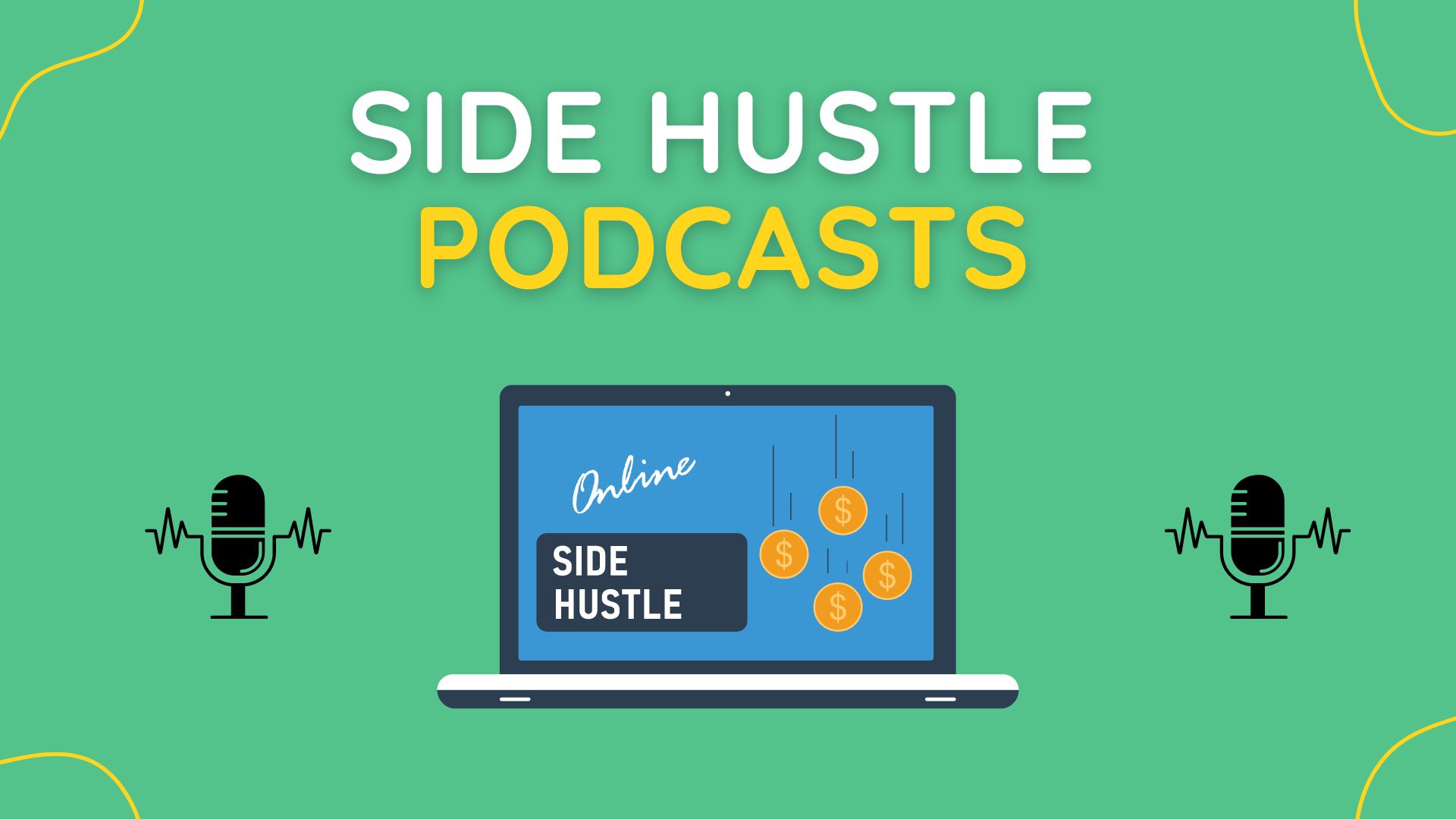 SIDE HUSTLE
PODCASTS

Online

SIDE
HUSTLE

$
$
$
$